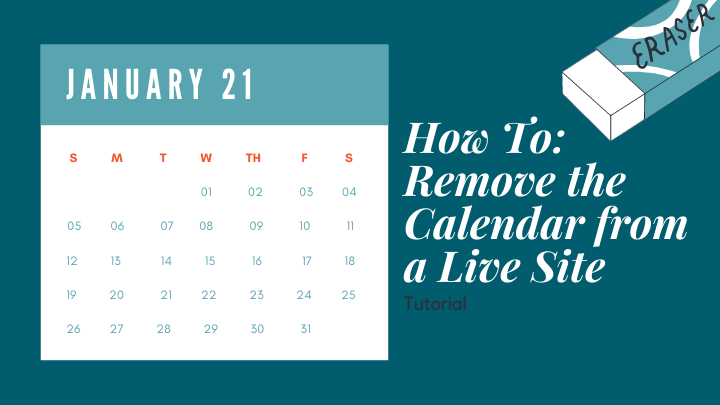 JANUARY 21

| S | M | T | W | TH | F | S |
|---|---|---|---|---|---|---|
| | | | 01 | 02 | 03 | 04 |
| 05 | 06 | 07 | 08 | 09 | 10 | 11 |
| 12 | 13 | 14 | 15 | 16 | 17 | 18 |
| 19 | 20 | 21 | 22 | 23 | 24 | 25 |
| 26 | 27 | 28 | 29 | 30 | 31 | |

ERASER

How To: Remove the Calendar from a Live Site

Tutorial